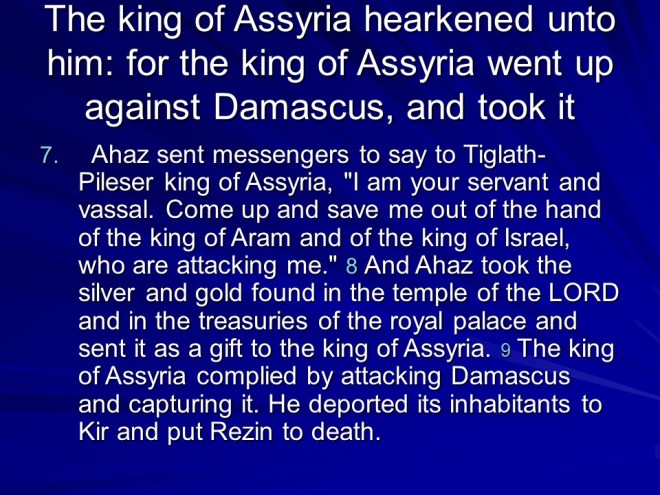 The king of Assyria hearkened unto him: for the king of Assyria went up against Damascus, and took it

7. Ahaz sent messengers to say to Tiglath-Pileser king of Assyria, "I am your servant and vassal. Come up and save me out of the hand of the king of Aram and of the king of Israel, who are attacking me." 8 And Ahaz took the silver and gold found in the temple of the LORD and in the treasuries of the royal palace and sent it as a gift to the king of Assyria. 9 The king of Assyria complied by attacking Damascus and capturing it. He deported its inhabitants to Kir and put Rezin to death.